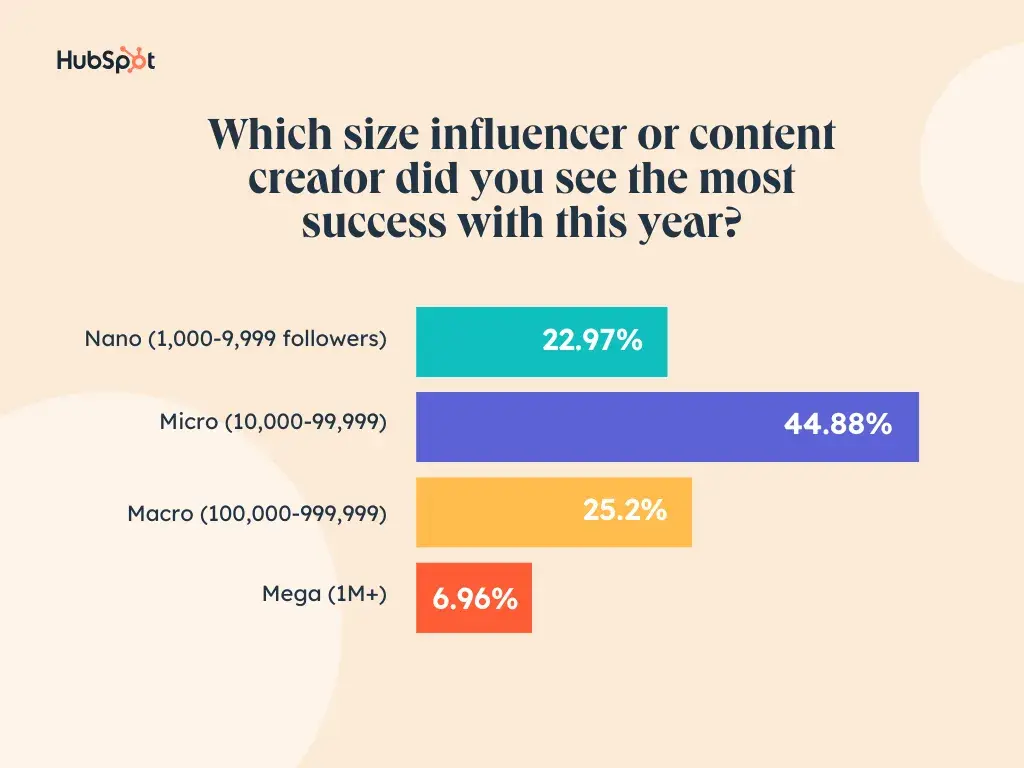 HubSpot

Which size influencer or content creator did you see the most success with this year?

Nano (1,000-9,999 followers) 22.97%

Micro (10,000-99,999) 44.88%

Macro (100,000-999,999) 25.2%

Mega (1M+) 6.96%